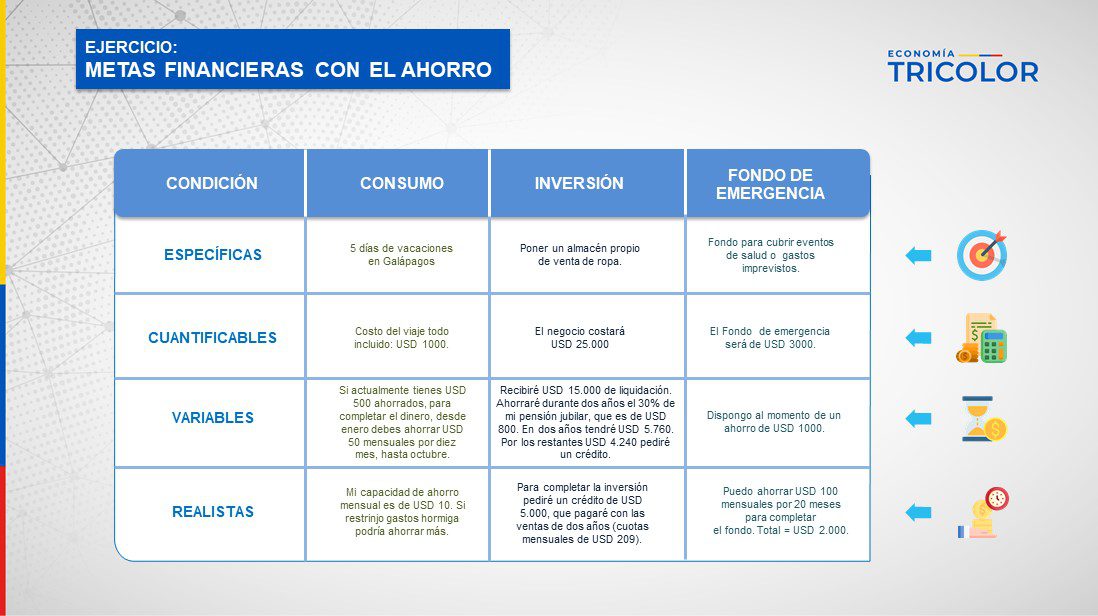 EJERCICIO:
METAS FINANCIERAS CON EL AHORRO

ECONOMÍA
TRICOLOR

| CONDICIÓN | CONSUMO | INVERSIÓN | FONDO DE EMERGENCIA |
|---|---|---|---|
| ESPECÍFICAS | 5 días de vacaciones en Galápagos | Poner un almacén propio de venta de ropa. | Fondo para cubrir eventos de salud o gastos imprevistos. |
| CUANTIFICABLES | Costo del viaje todo incluido: USD 1000. | El negocio costará USD 25.000 | El Fondo de emergencia será de USD 3000. |
| VARIABLES | Si actualmente tienes USD 500 ahorrados, para completar el dinero, desde enero debes ahorrar USD 50 mensuales por diez mes, hasta octubre. | Recibiré USD 15.000 de liquidación. Ahorraré durante dos años el 30% de mi pensión jubilar, que es de USD 800. En dos años tendré USD 5.760. Por los restantes USD 4.240 pediré un crédito. | Dispongo al momento de un ahorro de USD 1000. |
| REALISTAS | Mi capacidad de ahorro mensual es de USD 10. Si restrinjo gastos hormiga podría ahorrar más. | Para completar la inversión pediré un crédito de USD 5.000, que pagaré con las ventas de dos años (cuotas mensuales de USD 209). | Puedo ahorrar USD 100 mensuales por 20 meses para completar el fondo. Total = USD 2.000. |